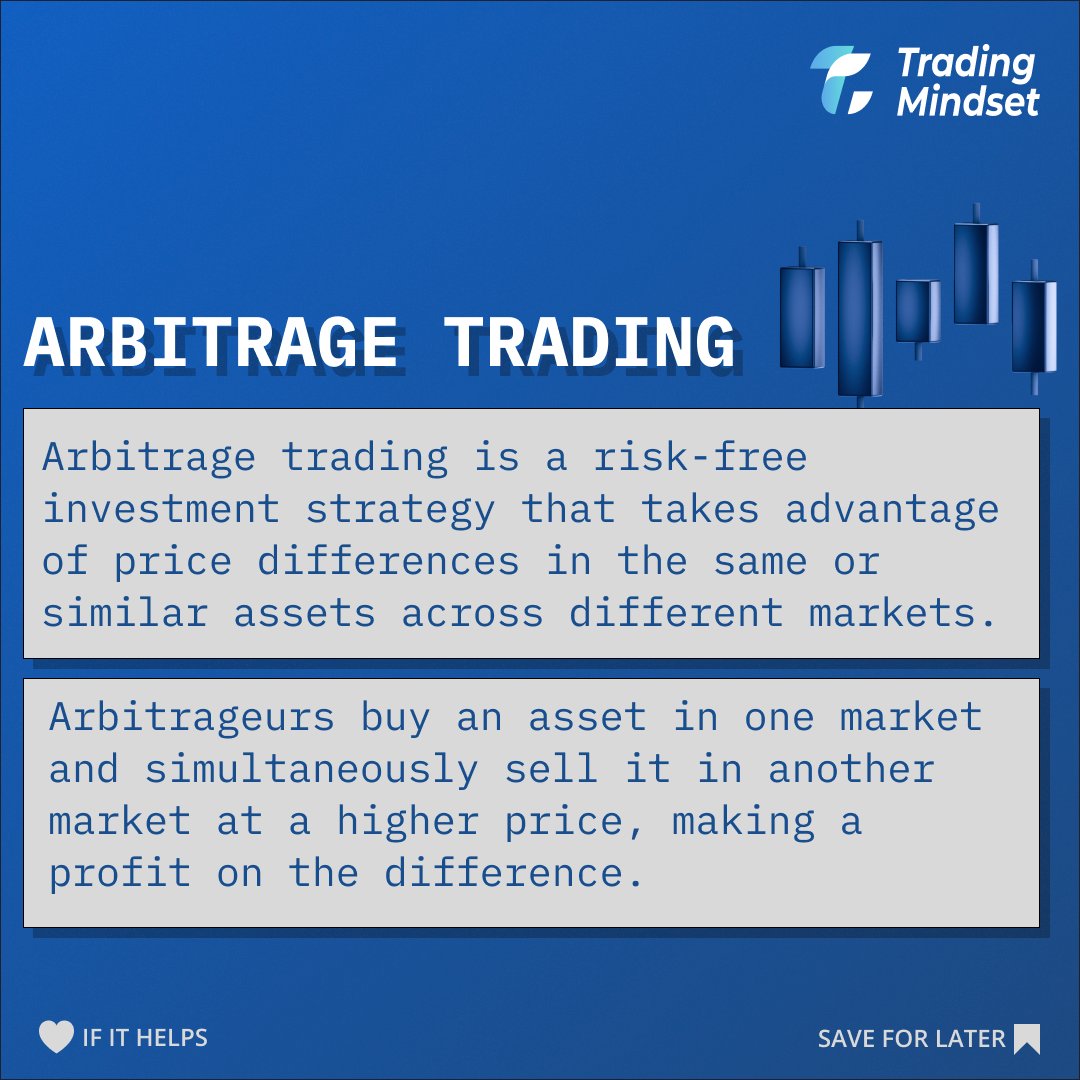 Trading Mindset

ARBITRAGE TRADING

Arbitrage trading is a risk-free investment strategy that takes advantage of price differences in the same or similar assets across different markets.

Arbitrageurs buy an asset in one market and simultaneously sell it in another market at a higher price, making a profit on the difference.

IF IT HELPS

SAVE FOR LATER